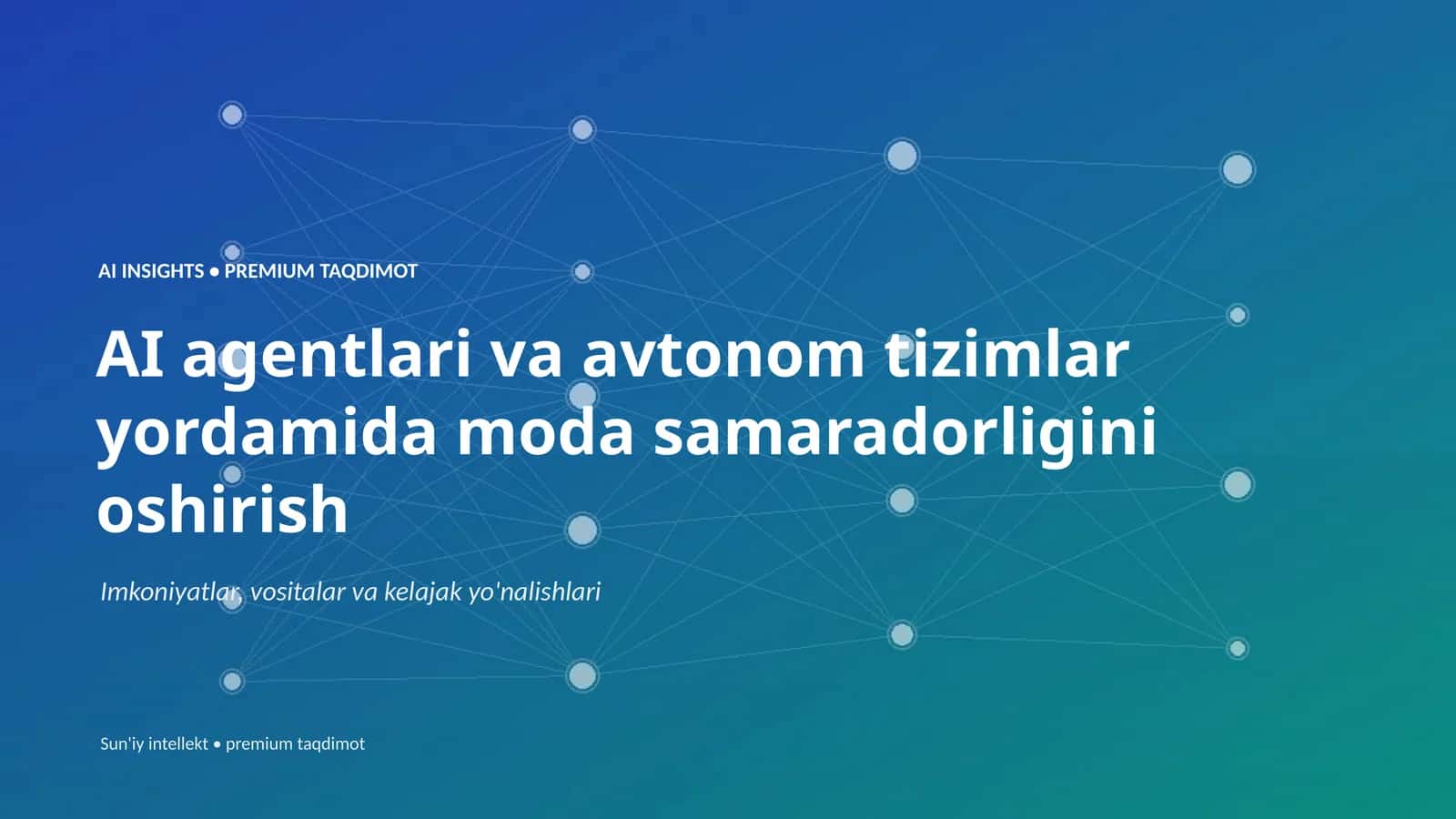 AI INSIGHTS • PREMIUM TAQDIMOT

AI agentlari va avtonom tizimlar yordamida moda samaradorligini oshirish

Imkoniyatlar, vositalar va kelajak yo'nalishlari

Sun'iy intellekt • premium taqdimot